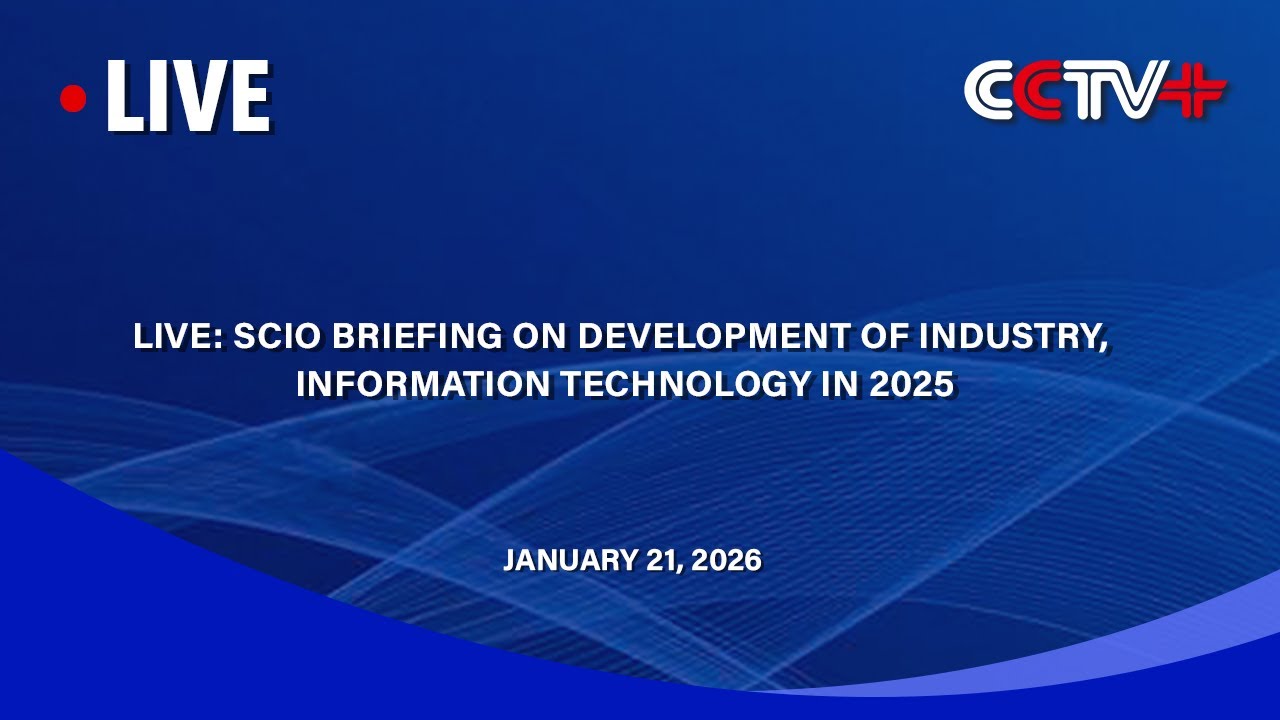 LIVE

CCTV+

LIVE: SCIO BRIEFING ON DEVELOPMENT OF INDUSTRY, INFORMATION TECHNOLOGY IN 2025

JANUARY 21, 2026